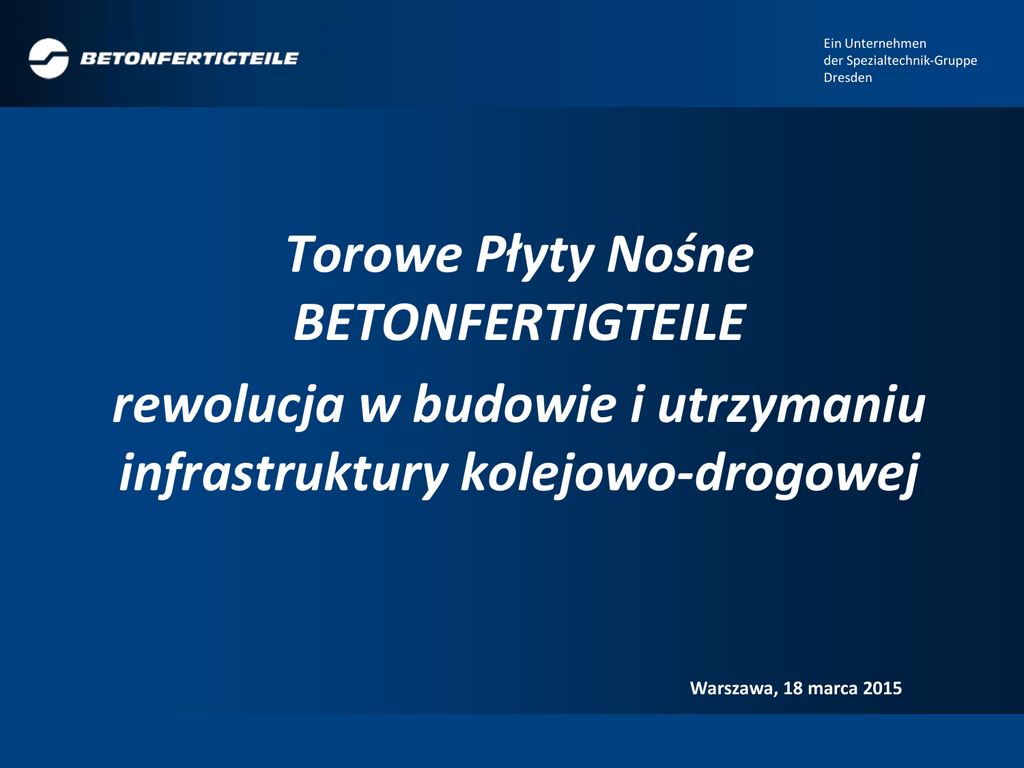 BETONFERTIGTEILE

Ein Unternehmen
der Spezialtechnik-Gruppe
Dresden

Torowe Płyty Nośne
BETONFERTIGTEILE

rewolucja w budowie i utrzymaniu infrastruktury kolejowo-drogowej

Warszawa, 18 marca 2015